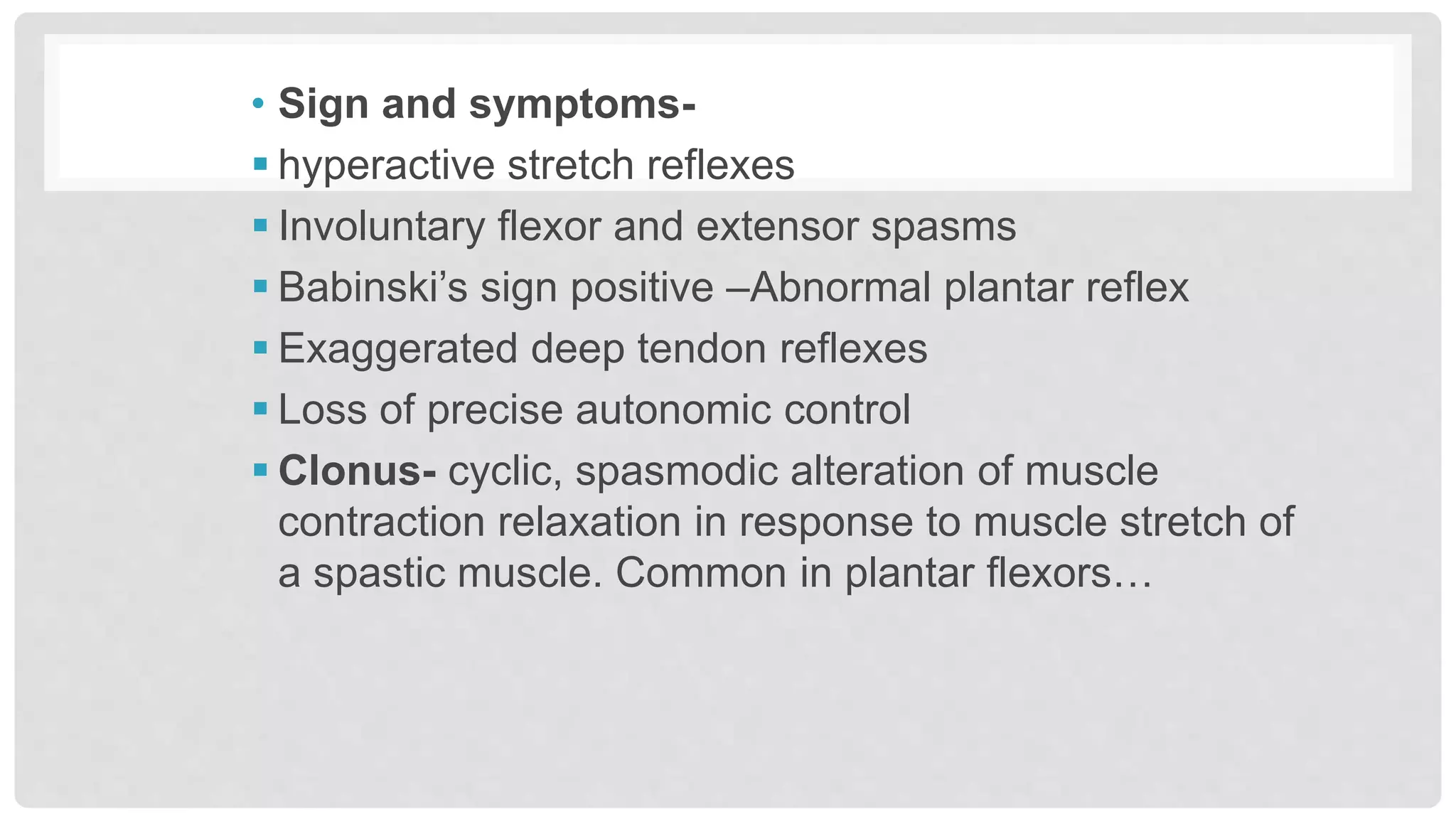 • Sign and symptoms-
▪ hyperactive stretch reflexes
▪ Involuntary flexor and extensor spasms
▪ Babinski’s sign positive –Abnormal plantar reflex
▪ Exaggerated deep tendon reflexes
▪ Loss of precise autonomic control
▪ Clonus- cyclic, spasmodic alteration of muscle contraction relaxation in response to muscle stretch of a spastic muscle. Common in plantar flexors…